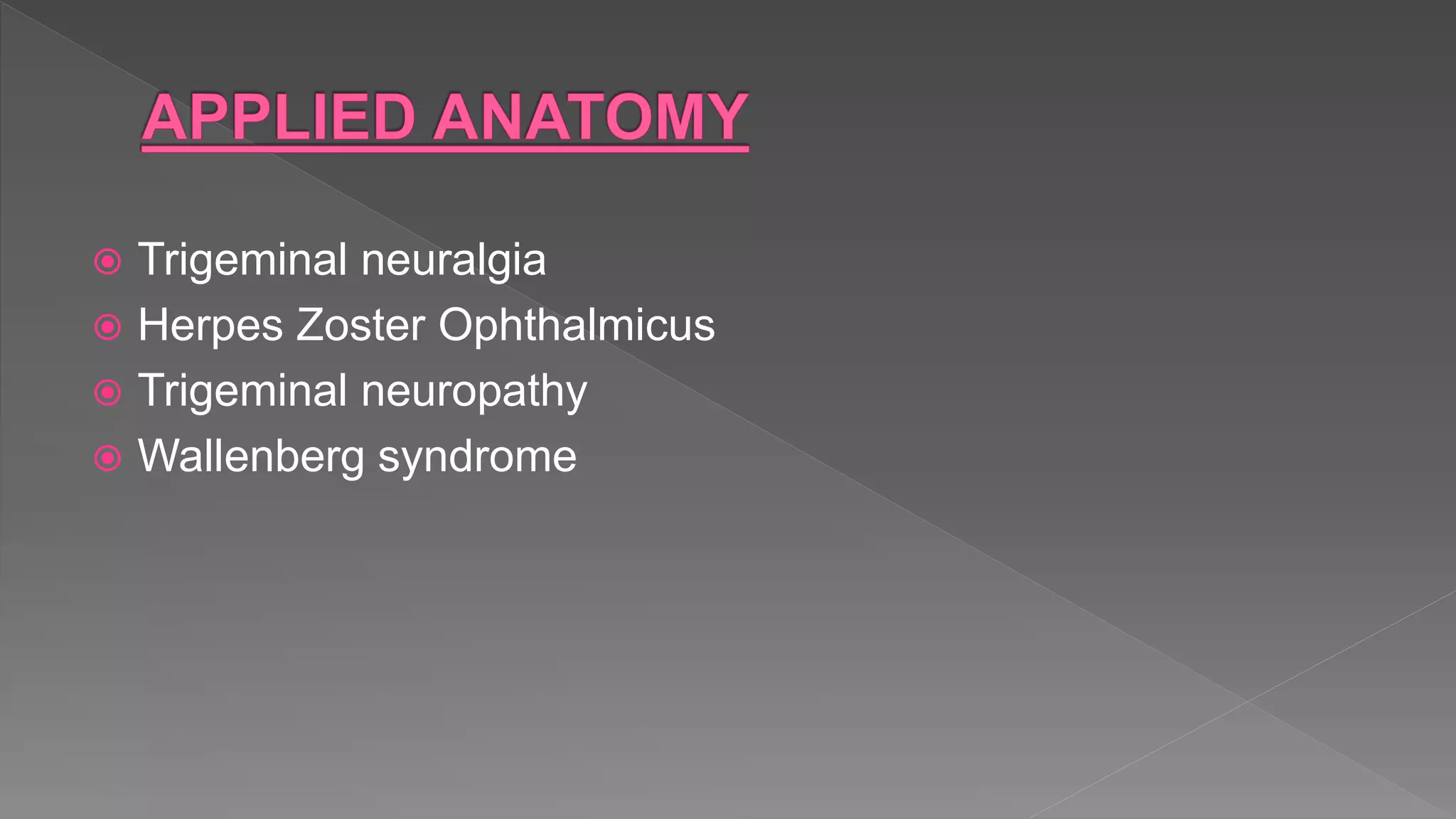 APPLIED ANATOMY

Trigeminal neuralgia
Herpes Zoster Ophthalmicus
Trigeminal neuropathy
Wallenberg syndrome